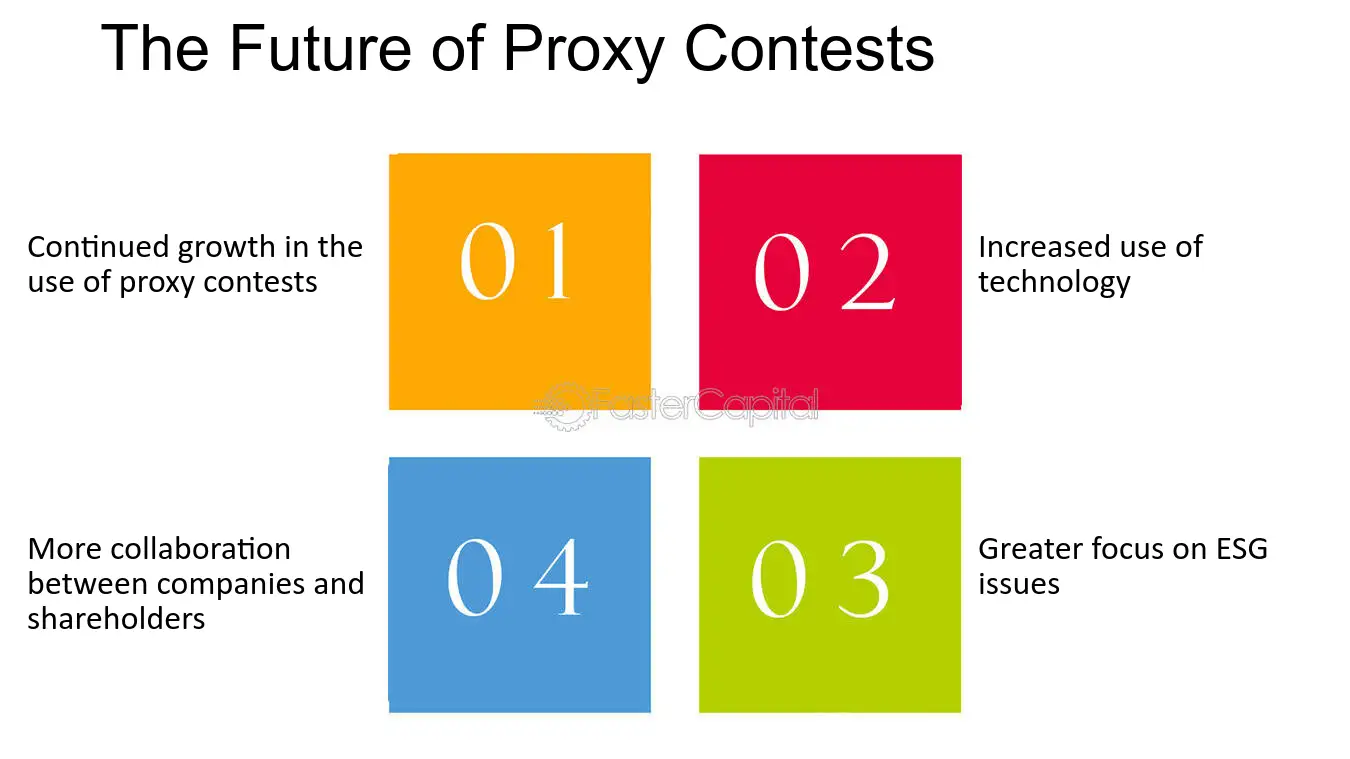 The Future of Proxy Contests

Continued growth in the use of proxy contests

01

02

Increased use of technology

More collaboration between companies and shareholders

04

03

Greater focus on ESG issues

FasterCapital